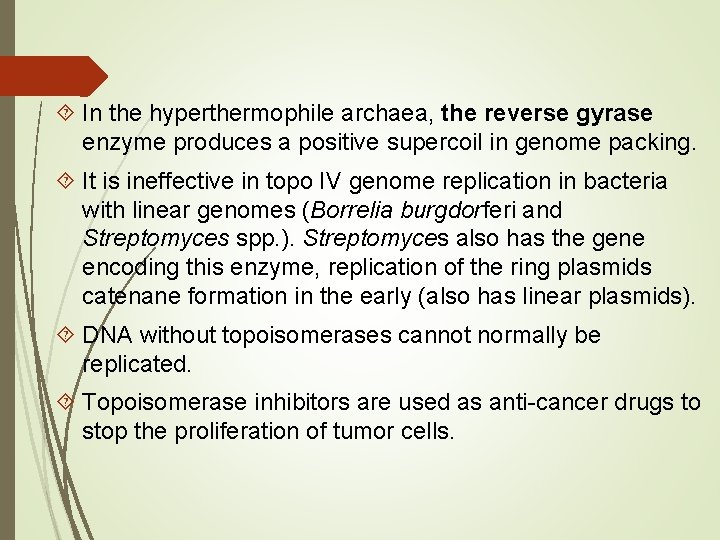 In the hyperthermophile archaea, the reverse gyrase enzyme produces a positive supercoil in genome packing.

It is ineffective in topo IV genome replication in bacteria with linear genomes (Borrelia burgdorferi and Streptomyces spp.). Streptomyces also has the gene encoding this enzyme, replication of the ring plasmids catenane formation in the early (also has linear plasmids).

DNA without topoisomerases cannot normally be replicated.

Topoisomerase inhibitors are used as anti-cancer drugs to stop the proliferation of tumor cells.